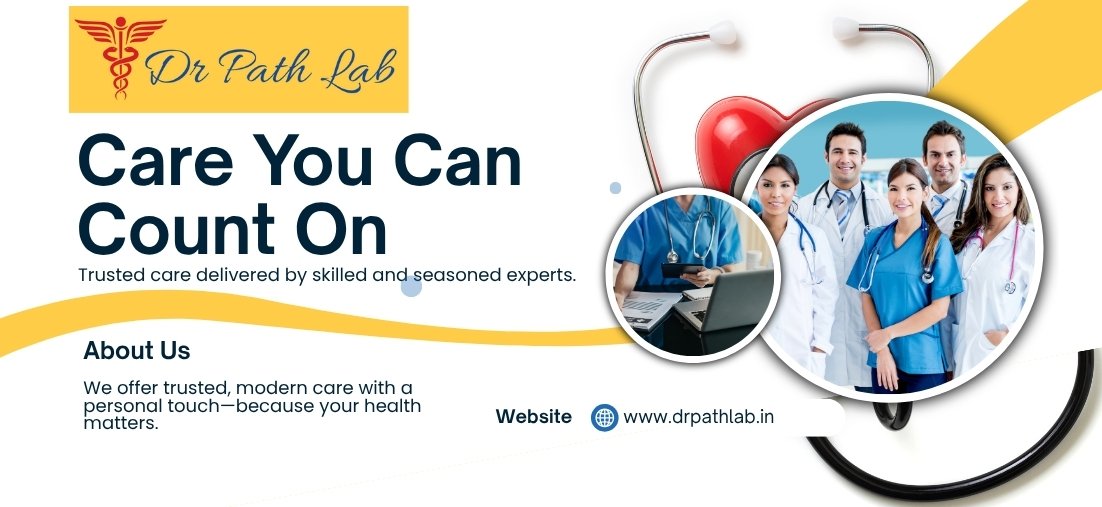 Dr Path Lab

Care You Can Count On

Trusted care delivered by skilled and seasoned experts.

About Us

We offer trusted, modern care with a personal touch—because your health matters.

Website www.drpathlab.in